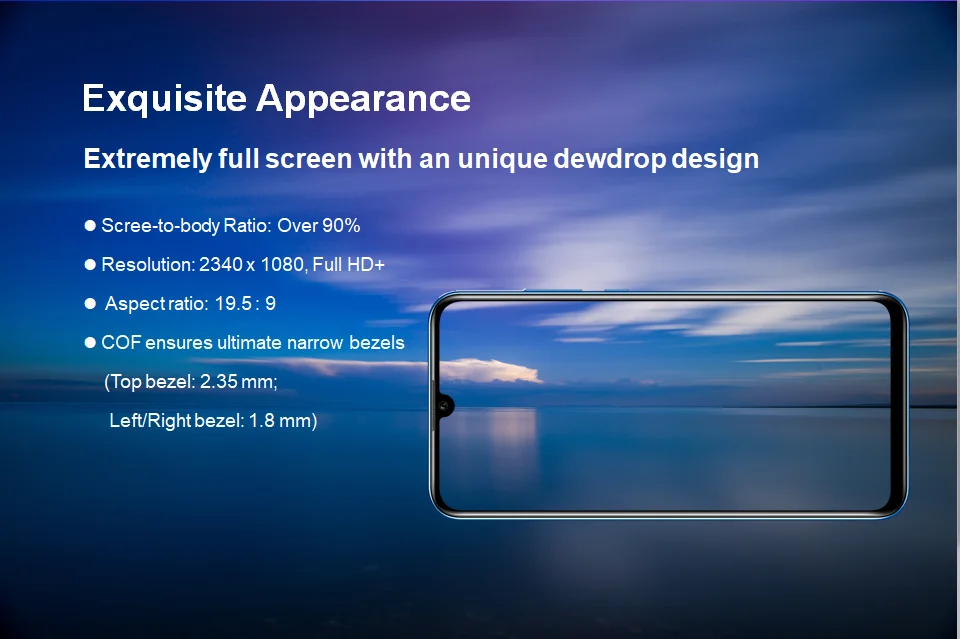 Exquisite Appearance

Extremely full screen with an unique dewdrop design

● Scree-to-body Ratio: Over 90%

● Resolution: 2340 x 1080, Full HD+

● Aspect ratio: 19.5 : 9

● COF ensures ultimate narrow bezels

(Top bezel: 2.35 mm;

Left/Right bezel: 1.8 mm)